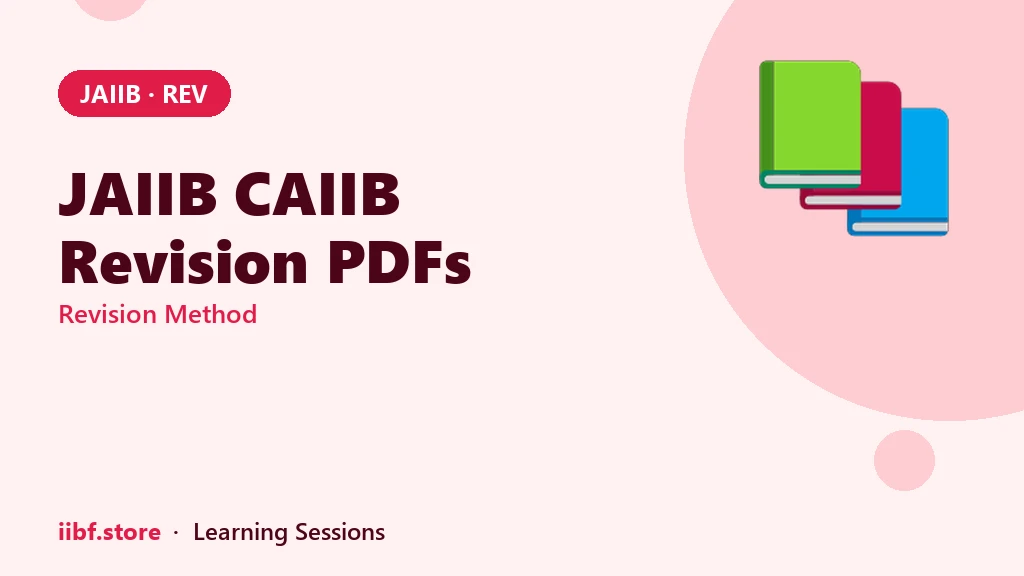 JAIIB · REV

JAIIB CAIIB Revision PDFs

Revision Method

iibf.store · Learning Sessions